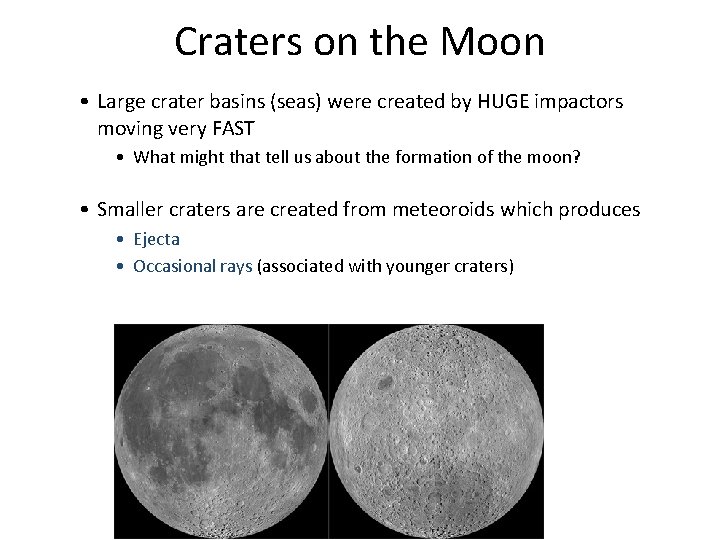 Craters on the Moon

• Large crater basins (seas) were created by HUGE impactors moving very FAST
  • What might that tell us about the formation of the moon?

• Smaller craters are created from meteoroids which produces
  • Ejecta
  • Occasional rays (associated with younger craters)